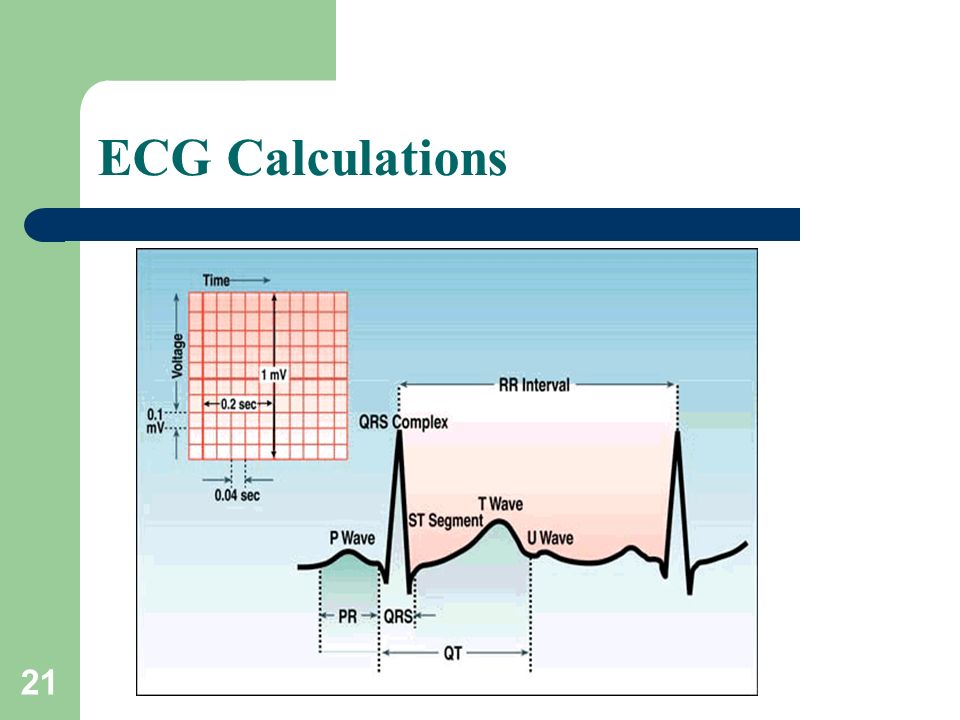 ECG Calculations

Time

Voltage

1 mV

0.2 sec

0.1 mV

0.04 sec

RR Interval

QRS Complex

T Wave

ST Segment

P Wave

U Wave

PR

QRS

QT

21